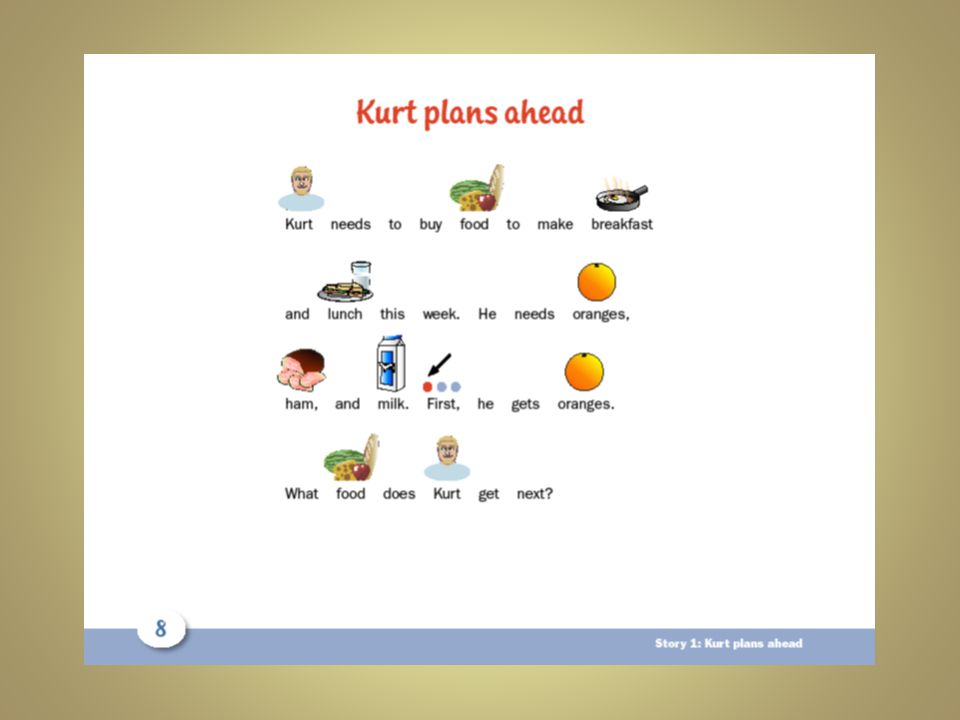 Kurt plans ahead

Kurt needs to buy food to make breakfast

and lunch this week. He needs oranges,

ham, and milk. First, he gets oranges.

What food does Kurt get next?

8

Story 1: Kurt plans ahead